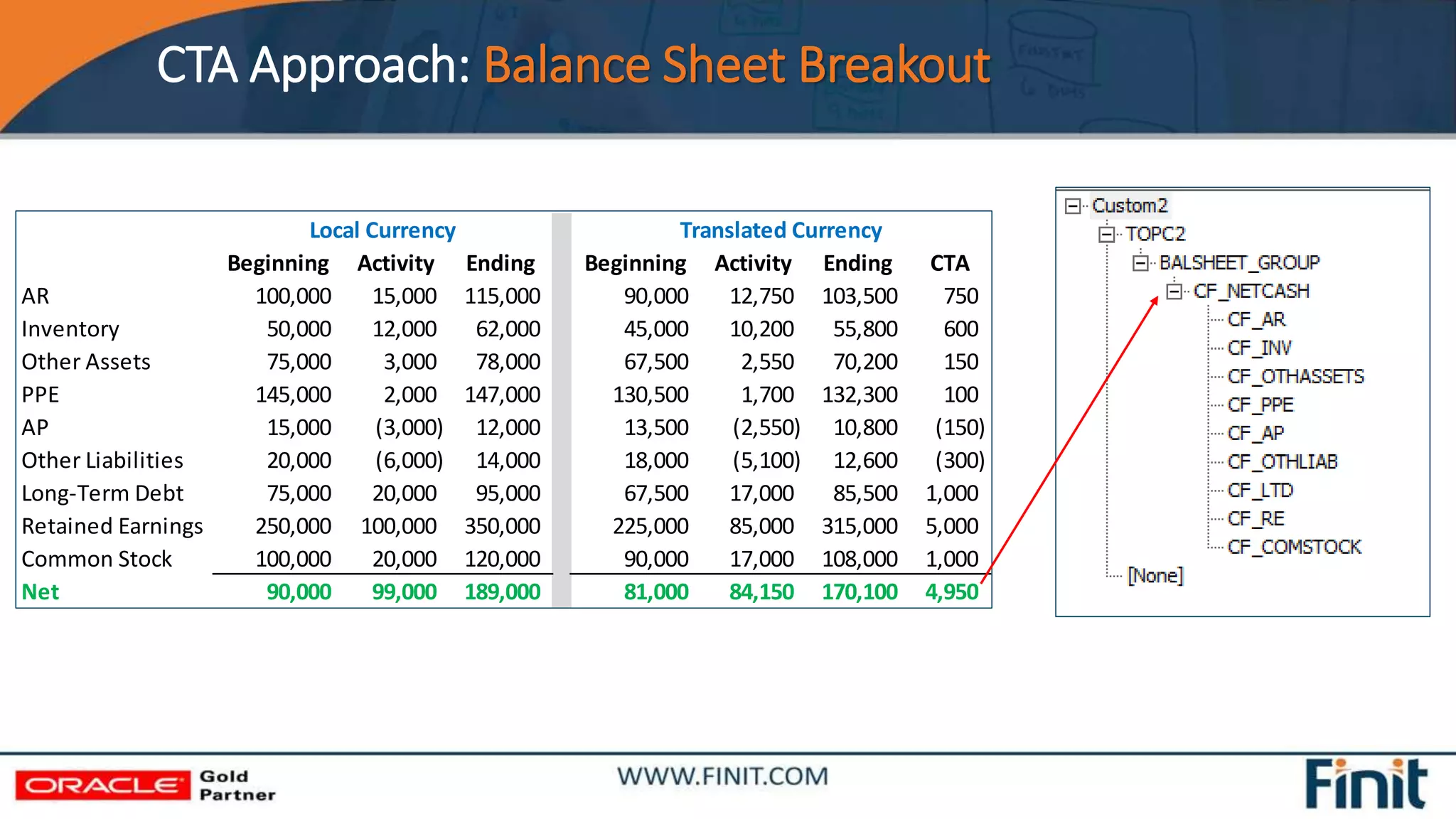 CTA Approach: Balance Sheet Breakout

| | Local Currency | | | Translated Currency | | | |
|---|---|---|---|---|---|---|---|
| | Beginning | Activity | Ending | Beginning | Activity | Ending | CTA |
| AR | 100,000 | 15,000 | 115,000 | 90,000 | 12,750 | 103,500 | 750 |
| Inventory | 50,000 | 12,000 | 62,000 | 45,000 | 10,200 | 55,800 | 600 |
| Other Assets | 75,000 | 3,000 | 78,000 | 67,500 | 2,550 | 70,200 | 150 |
| PPE | 145,000 | 2,000 | 147,000 | 130,500 | 1,700 | 132,300 | 100 |
| AP | 15,000 | (3,000) | 12,000 | 13,500 | (2,550) | 10,800 | (150) |
| Other Liabilities | 20,000 | (6,000) | 14,000 | 18,000 | (5,100) | 12,600 | (300) |
| Long-Term Debt | 75,000 | 20,000 | 95,000 | 67,500 | 17,000 | 85,500 | 1,000 |
| Retained Earnings | 250,000 | 100,000 | 350,000 | 225,000 | 85,000 | 315,000 | 5,000 |
| Common Stock | 100,000 | 20,000 | 120,000 | 90,000 | 17,000 | 108,000 | 1,000 |
| Net | 90,000 | 99,000 | 189,000 | 81,000 | 84,150 | 170,100 | 4,950 |

Custom2
TOPC2
BALSHEET_GROUP
CF_NETCASH
CF_AR
CF_INV
CF_OTHASSETS
CF_PPE
CF_AP
CF_OTHLIAB
CF_LTD
CF_RE
CF_COMSTOCK
[None]

ORACLE Gold Partner
WWW.FINIT.COM
Finit